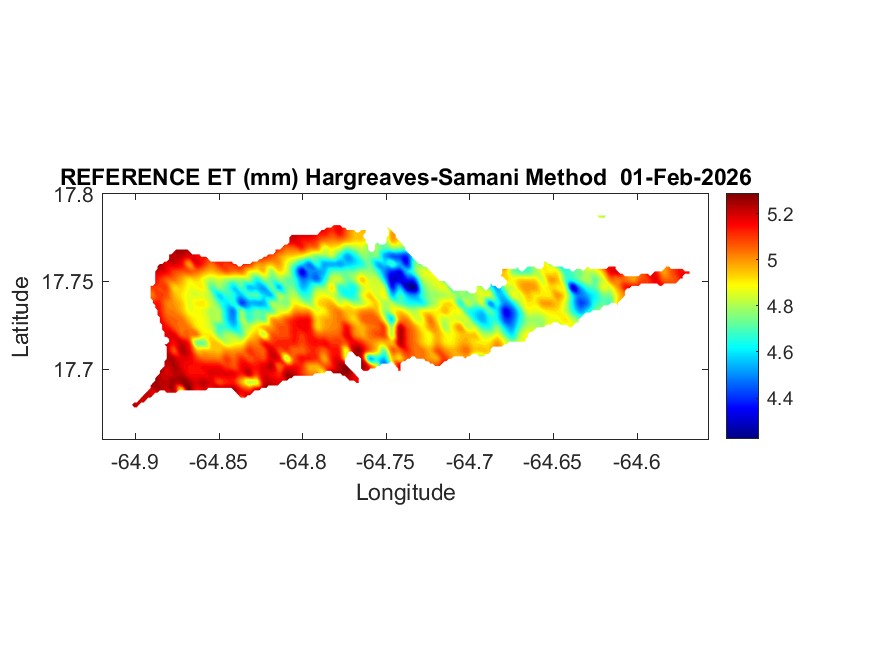 REFERENCE ET (mm) Hargreaves-Samani Method 01-Feb-2026

17.8
17.75
17.7
Latitude

-64.9 -64.85 -64.8 -64.75 -64.7 -64.65 -64.6
Longitude

5.2
5
4.8
4.6
4.4